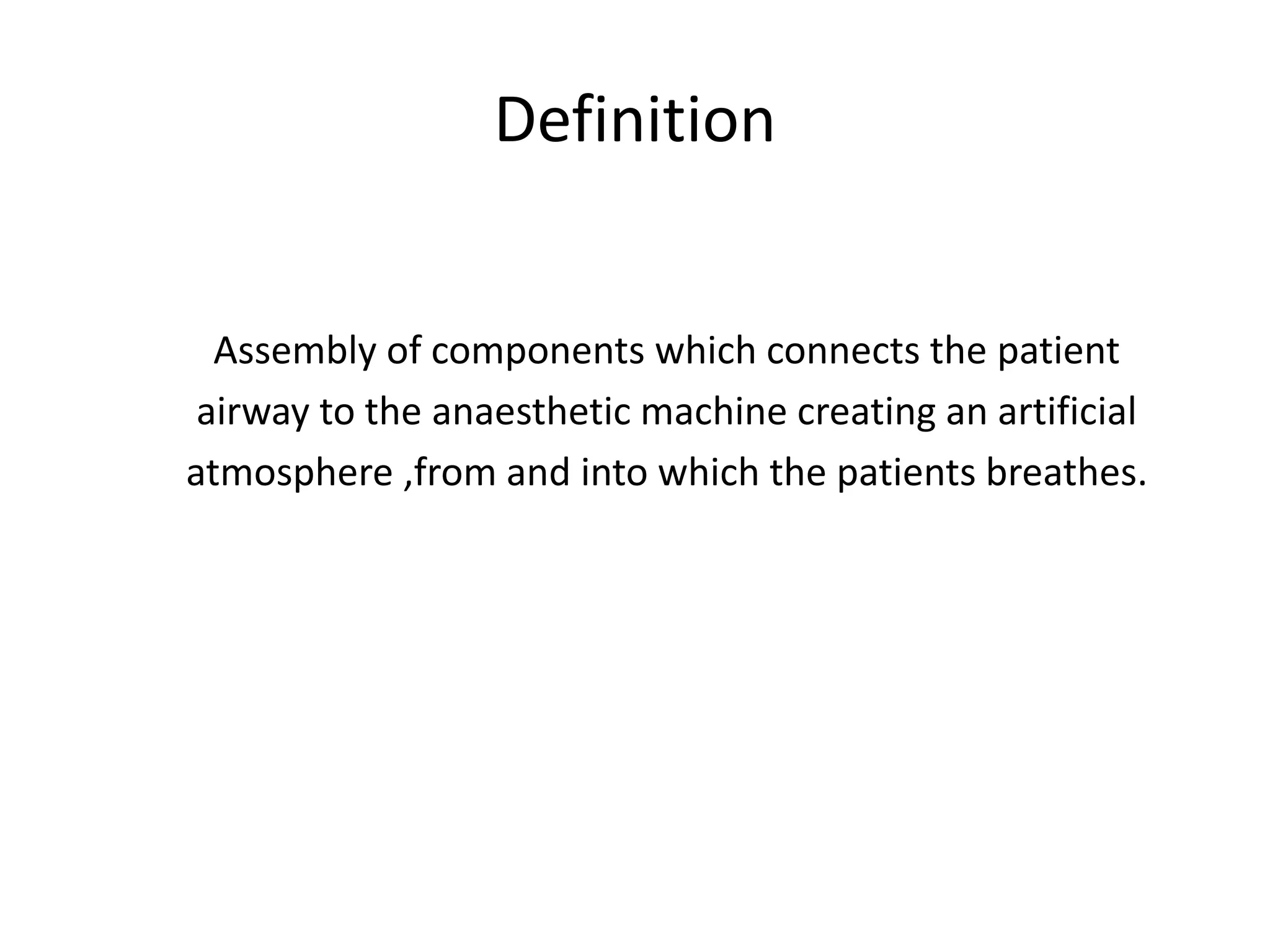 Definition

Assembly of components which connects the patient airway to the anaesthetic machine creating an artificial atmosphere ,from and into which the patients breathes.